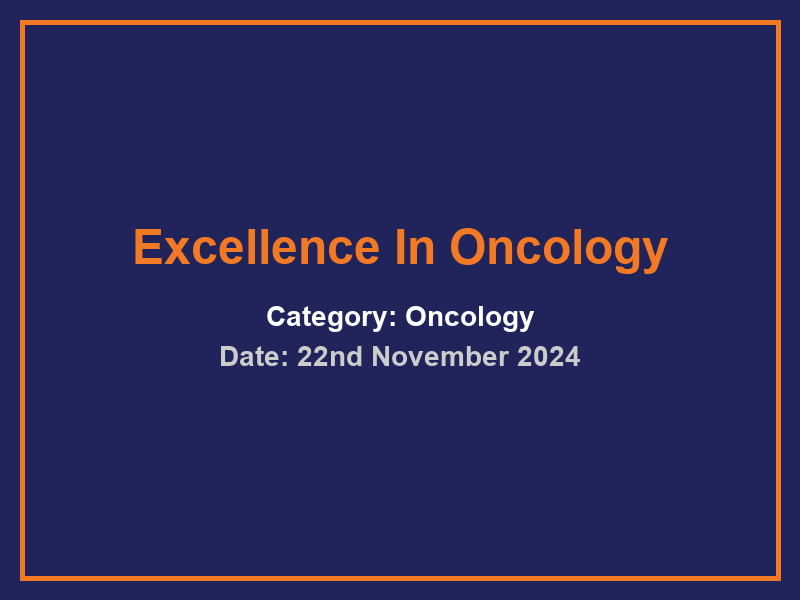 Excellence In Oncology

Category: Oncology

Date: 22nd November 2024